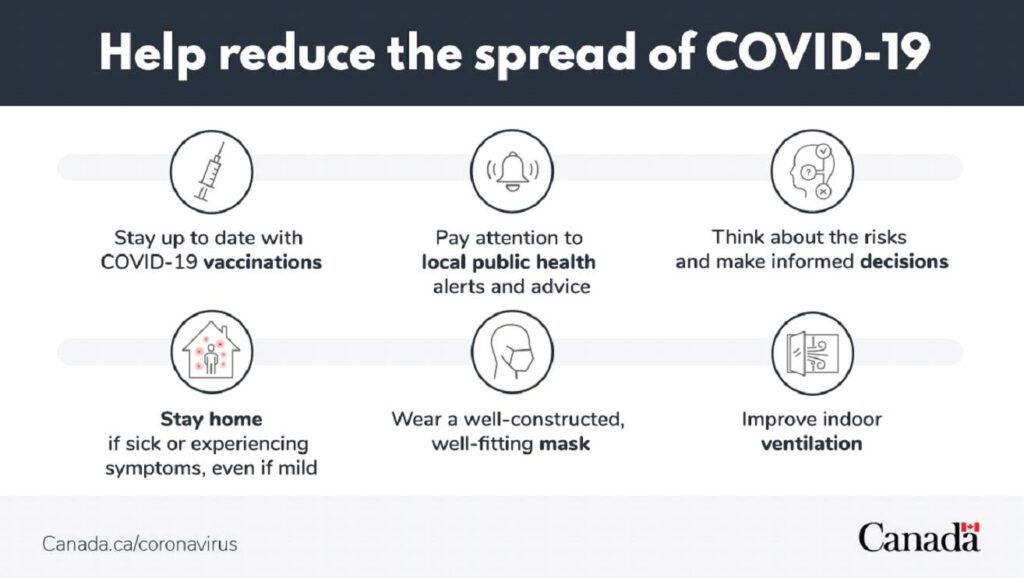 Help reduce the spread of COVID-19

Stay up to date with COVID-19 vaccinations

Pay attention to local public health alerts and advice

Think about the risks and make informed decisions

Stay home if sick or experiencing symptoms, even if mild

Wear a well-constructed, well-fitting mask

Improve indoor ventilation

Canada.ca/coronavirus

Canada